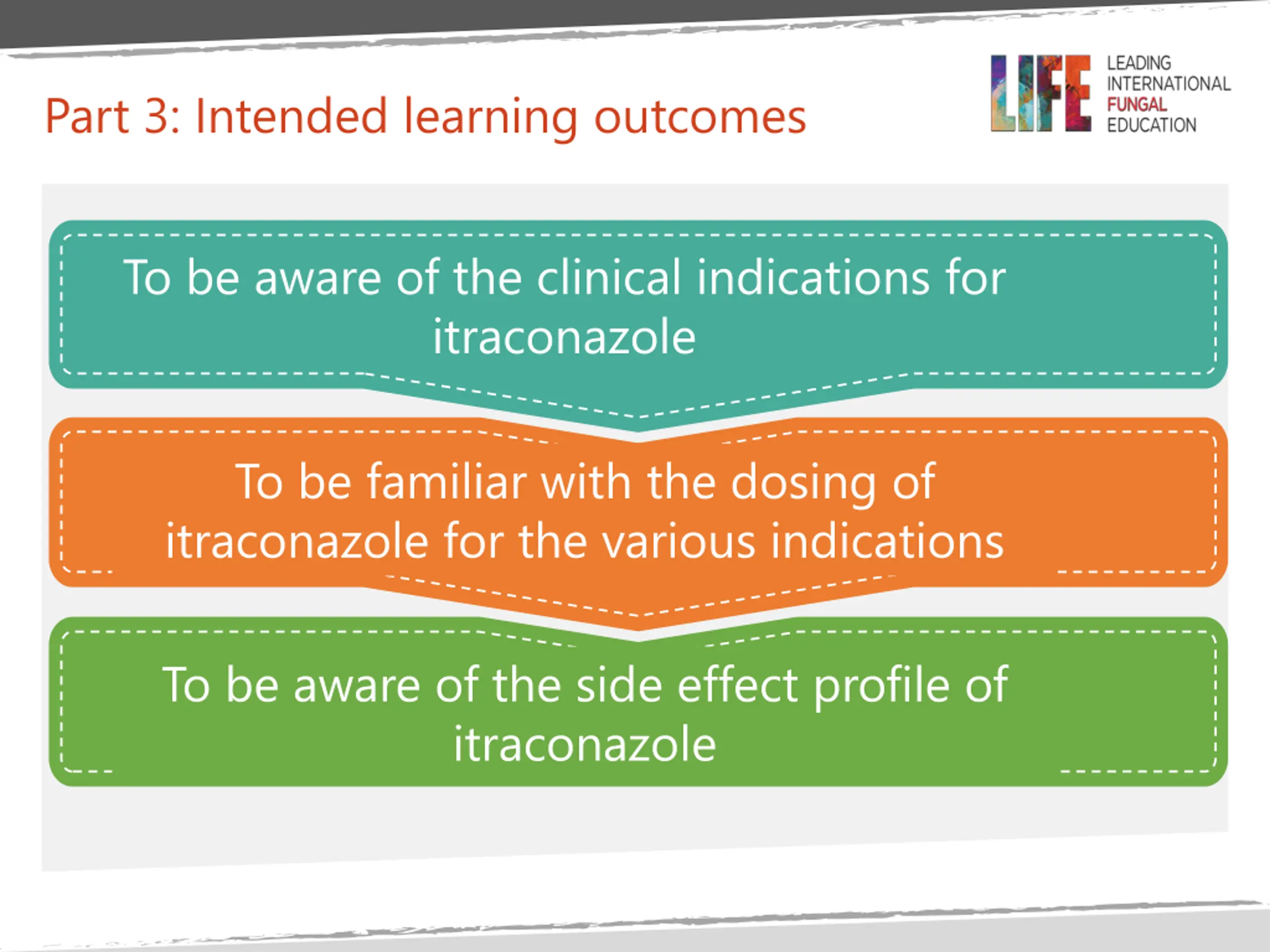 Part 3: Intended learning outcomes

LIFE LEADING INTERNATIONAL FUNGAL EDUCATION

To be aware of the clinical indications for itraconazole

To be familiar with the dosing of itraconazole for the various indications

To be aware of the side effect profile of itraconazole